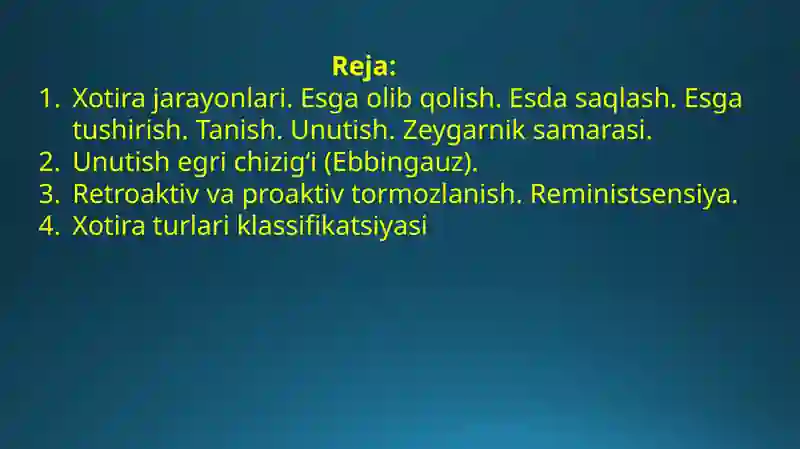 Reja:

1. Xotira jarayonlari. Esga olib qolish. Esda saqlash. Esga tushirish. Tanish. Unutish. Zeygarnik samarasi.
2. Unutish egri chizig‘i (Ebbingauz).
3. Retroaktiv va proaktiv tormozlanish. Reministsensiya.
4. Xotira turlari klassifikatsiyasi